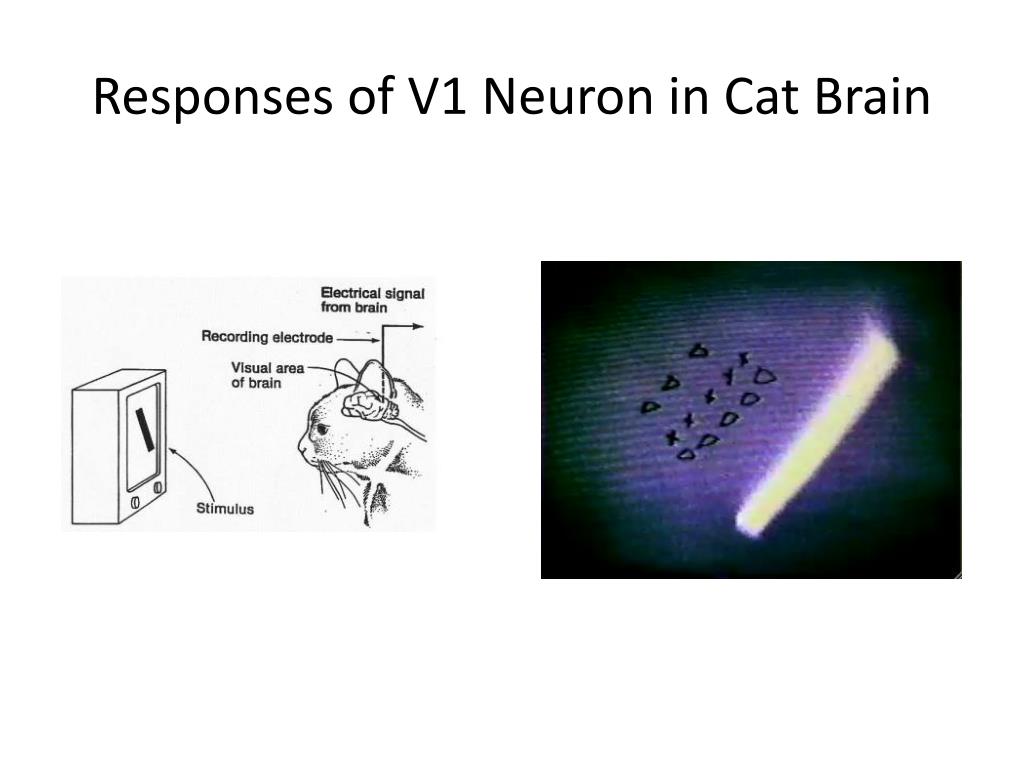 Responses of V1 Neuron in Cat Brain

Electrical signal from brain

Recording electrode

Visual area of brain

Stimulus